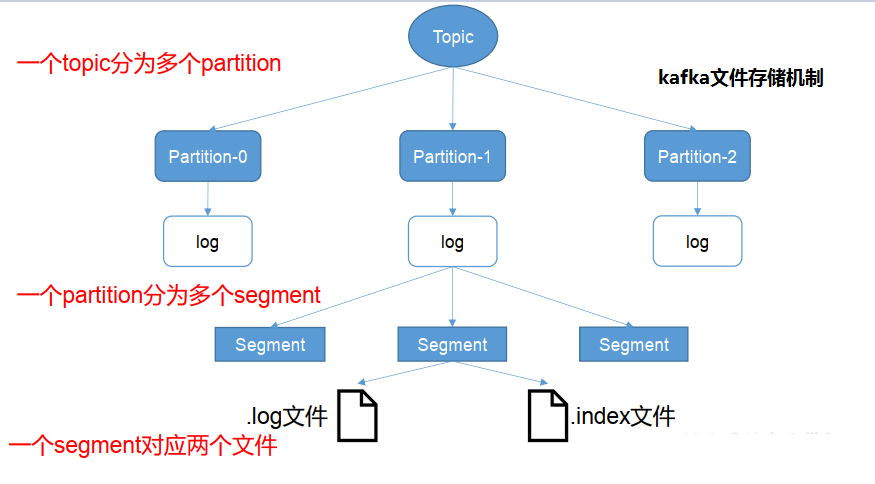 Topic

一个topic分为多个partition

kafka文件存储机制

Partition-0

Partition-1

Partition-2

log

log

log

一个partition分为多个segment

Segment

Segment

Segment

.log文件

.index文件

一个segment对应两个文件